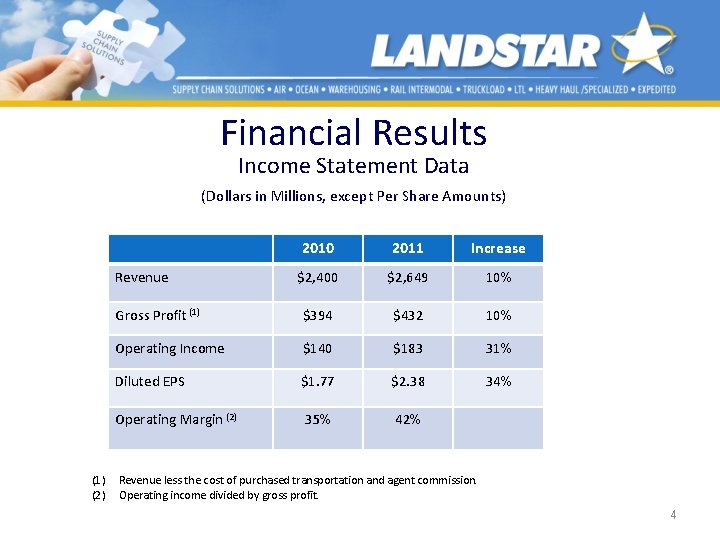 SUPPLY CHAIN SOLUTIONS

LANDSTAR®

SUPPLY CHAIN SOLUTIONS • AIR • OCEAN • WAREHOUSING • RAIL INTERMODAL • TRUCKLOAD • LTL • HEAVY HAUL /SPECIALIZED • EXPEDITED

Financial Results

Income Statement Data

(Dollars in Millions, except Per Share Amounts)

| | 2010 | 2011 | Increase |
|---|---|---|---|
| Revenue | \$2,400 | \$2,649 | 10% |
| Gross Profit $^{(1)}$ | \$394 | \$432 | 10% |
| Operating Income | \$140 | \$183 | 31% |
| Diluted EPS | \$1.77 | \$2.38 | 34% |
| Operating Margin $^{(2)}$ | 35% | 42% | |

(1) Revenue less the cost of purchased transportation and agent commission.

(2) Operating income divided by gross profit.

4